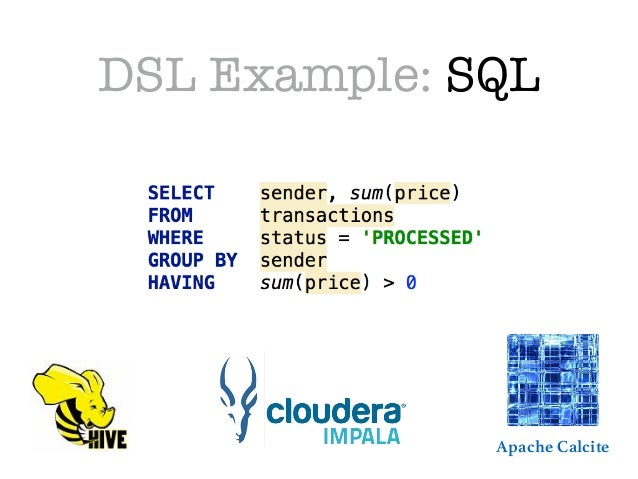 DSL Example: SQL

SELECT sender, sum(price)
FROM transactions
WHERE status = 'PROCESSED'
GROUP BY sender
HAVING sum(price) > 0

HIVE

cloudera
IMPALA

Apache Calcite